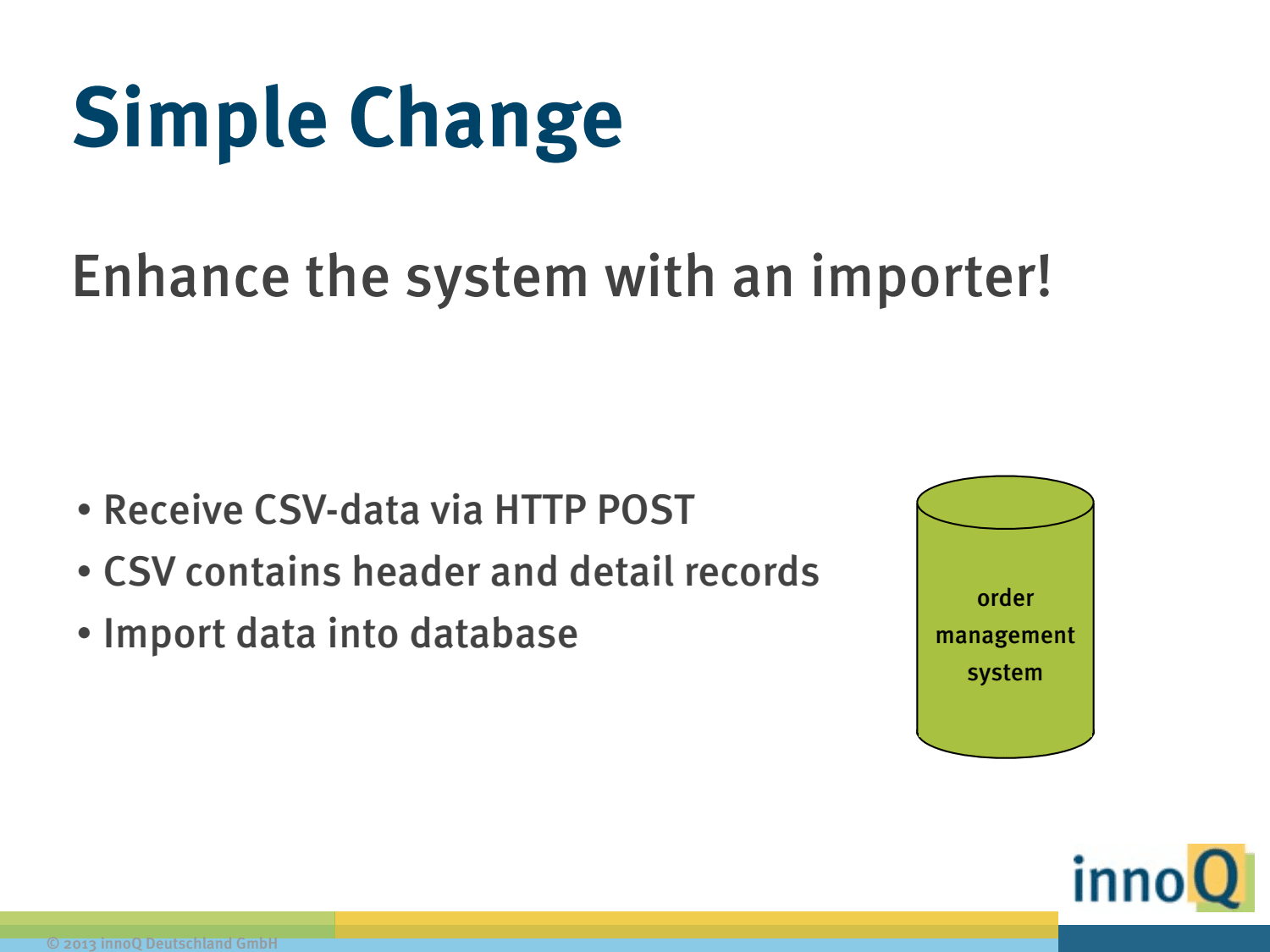 Simple Change

Enhance the system with an importer!

• Receive CSV-data via HTTP POST
• CSV contains header and detail records
• Import data into database

order management system

innoQ

© 2013 innoQ Deutschland GmbH